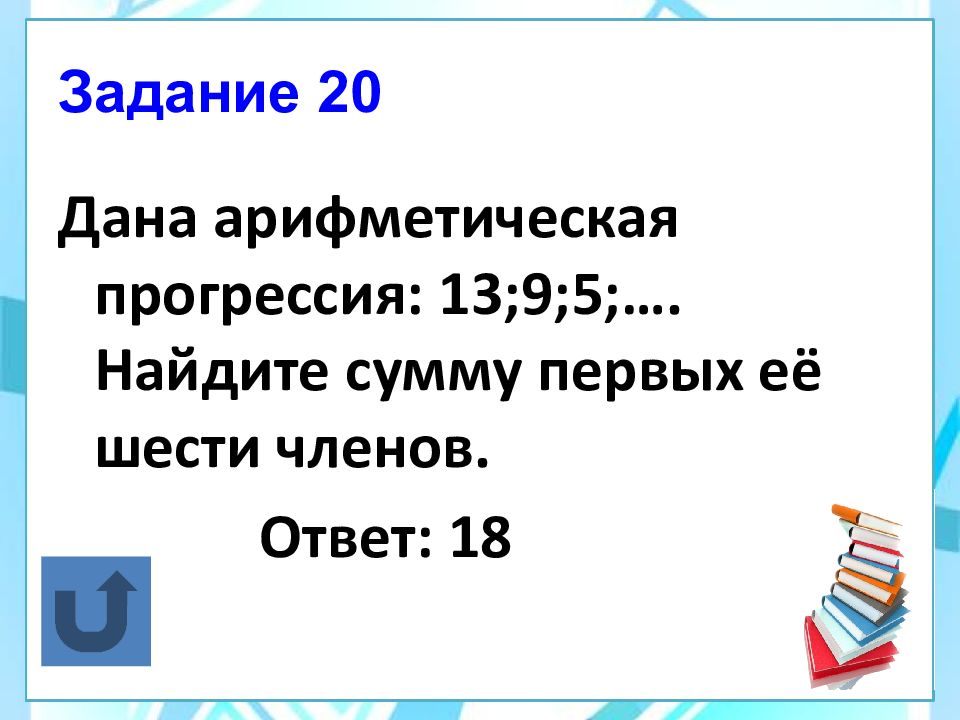 Задание 20

Дана арифметическая прогрессия: 13;9;5;…. Найдите сумму первых её шести членов.

Ответ: 18